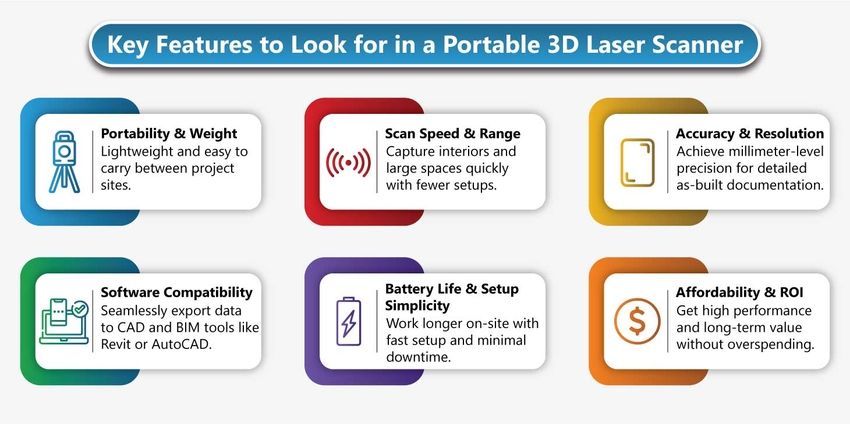 Key Features to Look for in a Portable 3D Laser Scanner

Portability & Weight
Lightweight and easy to carry between project sites.

Scan Speed & Range
Capture interiors and large spaces quickly with fewer setups.

Accuracy & Resolution
Achieve millimeter-level precision for detailed as-built documentation.

Software Compatibility
Seamlessly export data to CAD and BIM tools like Revit or AutoCAD.

Battery Life & Setup Simplicity
Work longer on-site with fast setup and minimal downtime.

Affordability & ROI
Get high performance and long-term value without overspending.